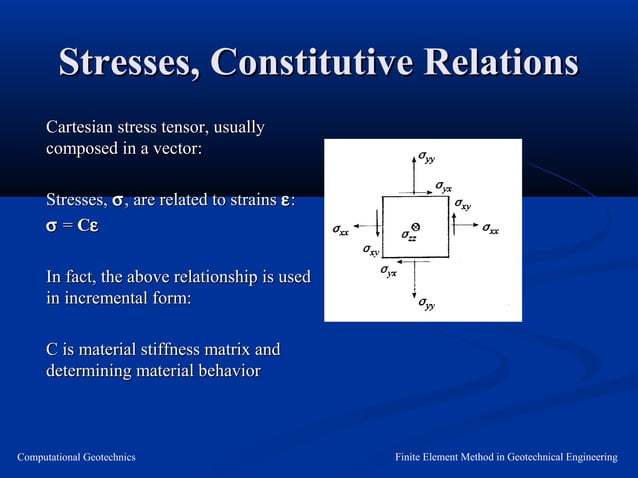 Stresses, Constitutive Relations

Cartesian stress tensor, usually composed in a vector:

Stresses, $\sigma$, are related to strains $\varepsilon$:
$\sigma = C\varepsilon$

In fact, the above relationship is used in incremental form:

C is material stiffness matrix and determining material behavior

$\sigma_{yy}$
$\sigma_{yx}$
$\sigma_{xy}$
$\sigma_{xx}$
$\sigma_{zz}$
$\sigma_{xx}$
$\sigma_{xy}$
$\sigma_{yx}$
$\sigma_{yy}$

Computational Geotechnics

Finite Element Method in Geotechnical Engineering